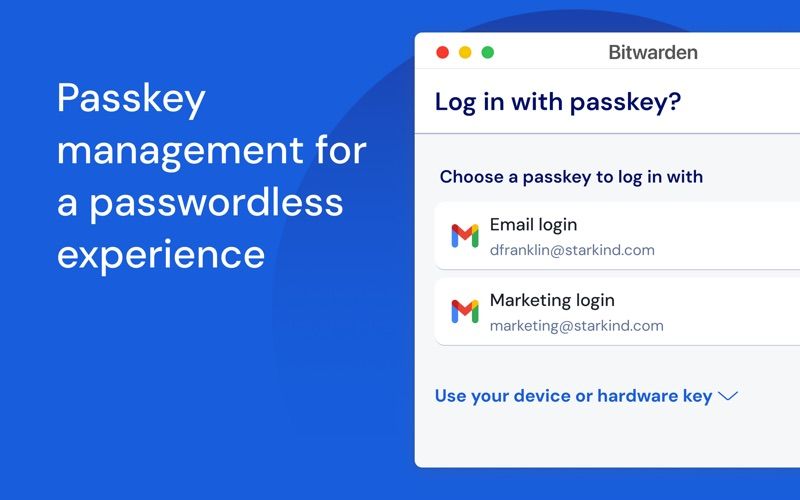 Passkey management for a passwordless experience

Bitwarden

Log in with passkey?

Choose a passkey to log in with

Email login
dfranklin@starkind.com

Marketing login
marketing@starkind.com

Use your device or hardware key